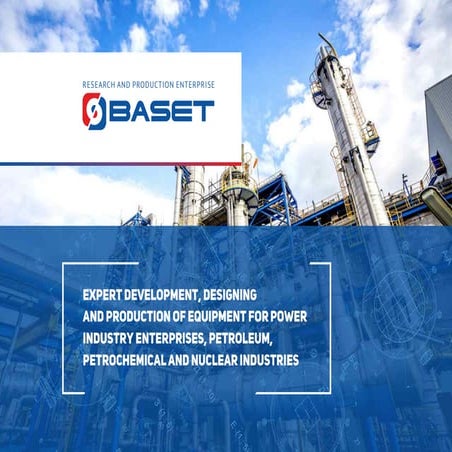 RESEARCH AND PRODUCTION ENTERPRISE
BASET

EXPERT DEVELOPMENT, DESIGNING AND PRODUCTION OF EQUIPMENT FOR POWER INDUSTRY ENTERPRISES, PETROLEUM, PETROCHEMICAL AND NUCLEAR INDUSTRIES